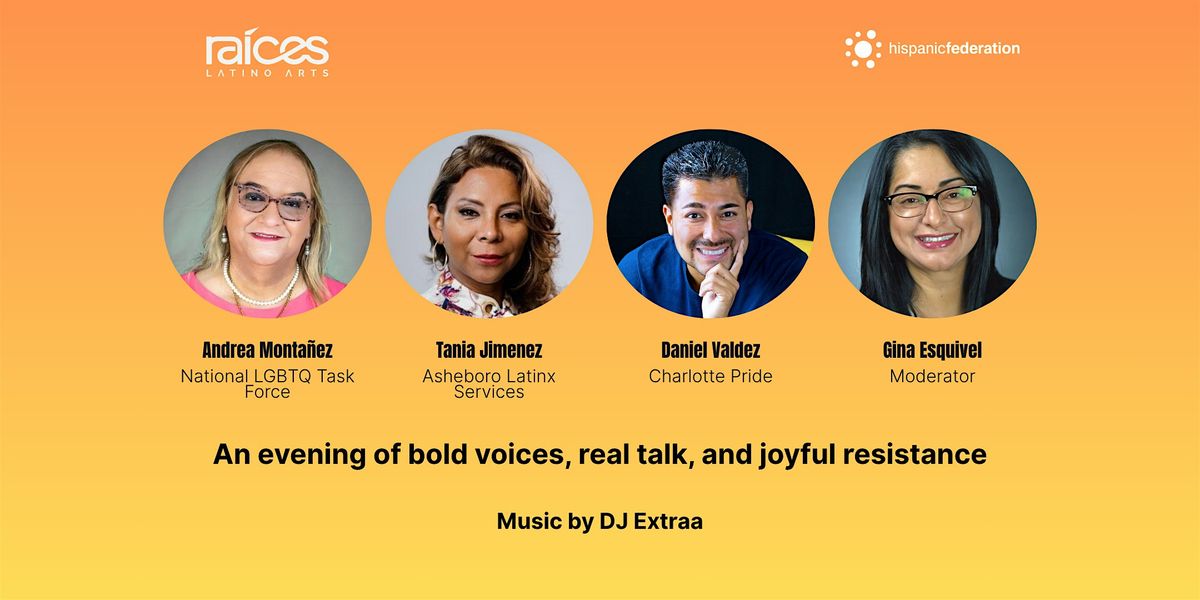 raíces
LATINO ARTS

hispanicfederation

Andrea Montañez
National LGBTQ Task Force

Tania Jimenez
Asheboro Latinx Services

Daniel Valdez
Charlotte Pride

Gina Esquivel
Moderator

An evening of bold voices, real talk, and joyful resistance

Music by DJ Extraa